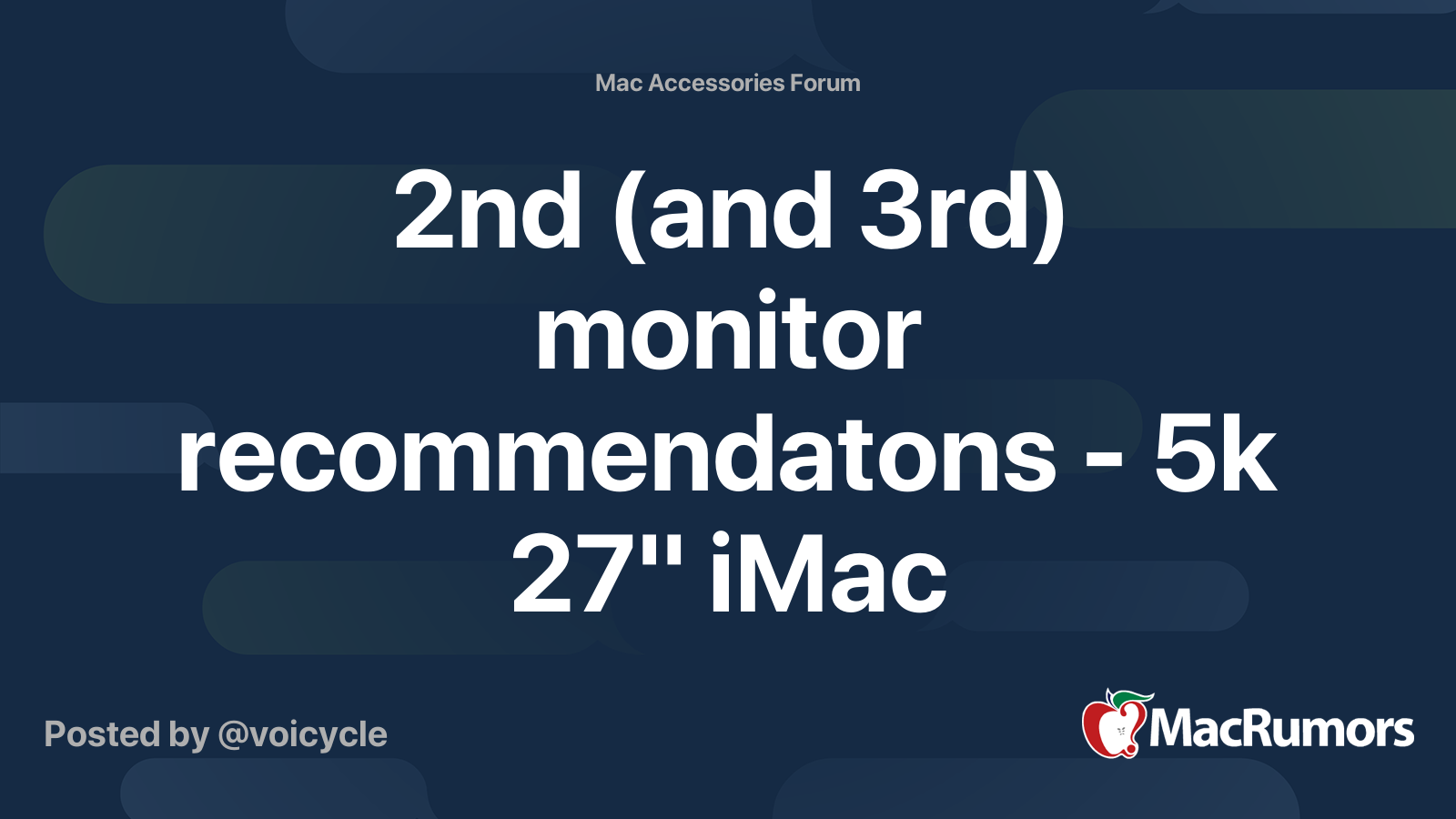 Mac Accessories Forum

2nd (and 3rd) monitor recommendatons - 5k 27" iMac

Posted by @voicycle

MacRumors